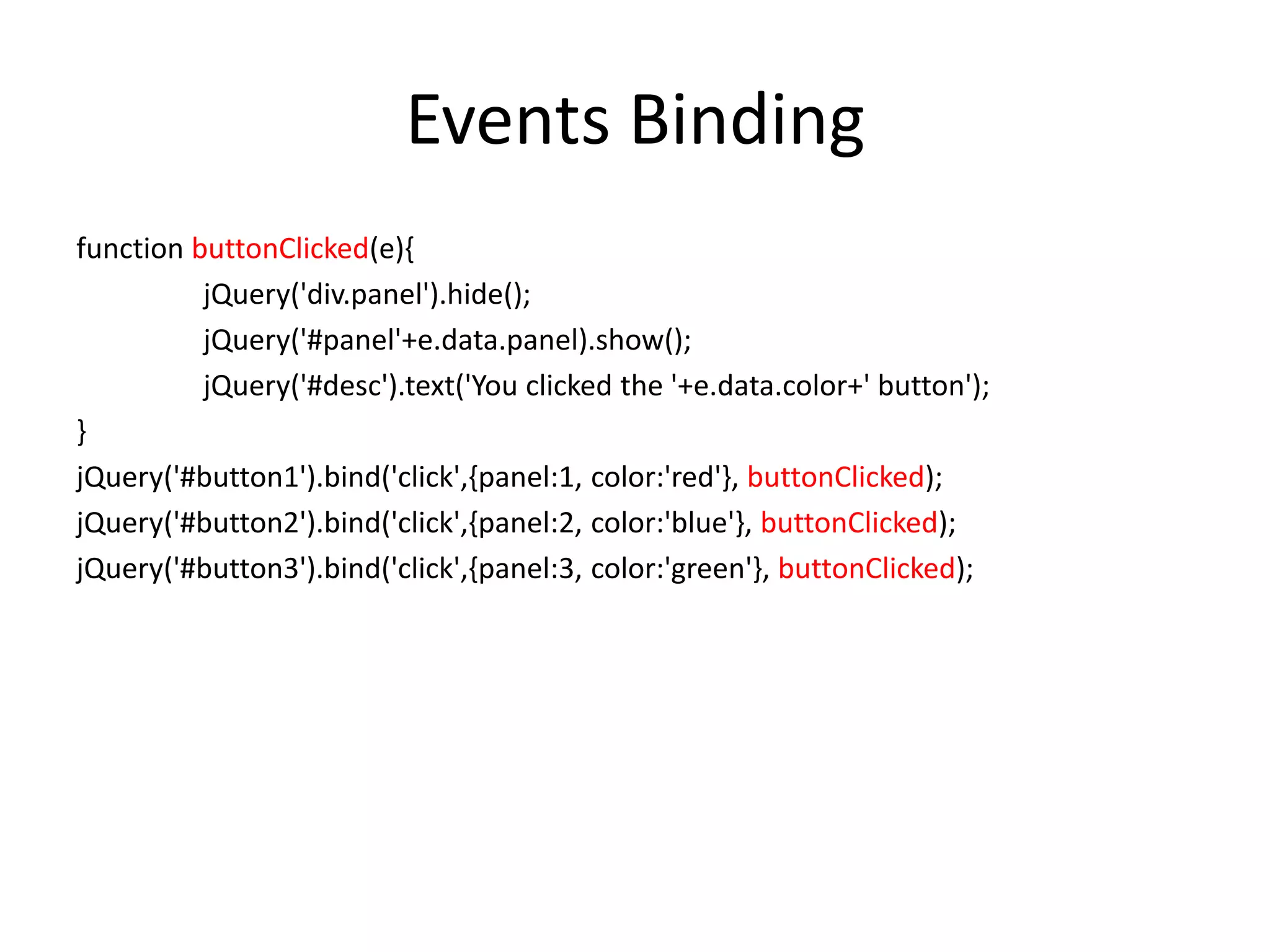 Events Binding

function buttonClicked(e){
jQuery('div.panel').hide();
jQuery('#panel'+e.data.panel).show();
jQuery('#desc').text('You clicked the '+e.data.color+' button');
}
jQuery('#button1').bind('click',{panel:1, color:'red'}, buttonClicked);
jQuery('#button2').bind('click',{panel:2, color:'blue'}, buttonClicked);
jQuery('#button3').bind('click',{panel:3, color:'green'}, buttonClicked);